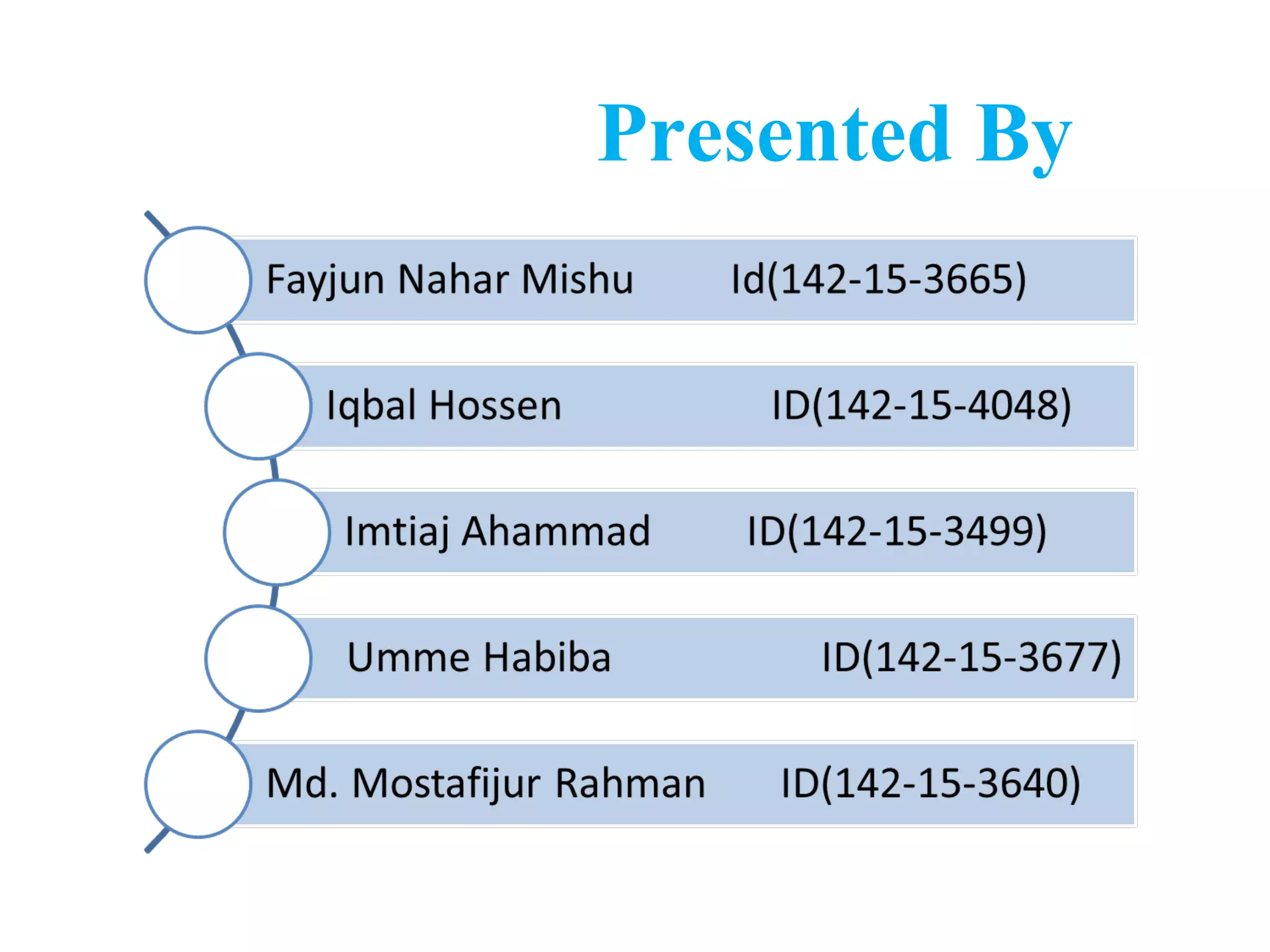 Presented By

Fayjun Nahar Mishu Id(142-15-3665)

Iqbal Hossen ID(142-15-4048)

Imtiaj Ahammad ID(142-15-3499)

Umme Habiba ID(142-15-3677)

Md. Mostafijur Rahman ID(142-15-3640)